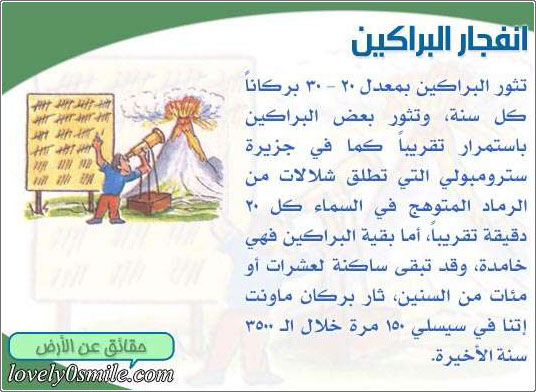 انفجار البراكين

تثور البراكين بمعدل ٢٠ - ٣٠ بركاناً كل سنة، وتثور بعض البراكين باستمرار تقريباً كما في جزيرة سترومبولي التي تطلق شلالات من الرماد المتوهج في السماء كل ٢٠ دقيقة تقريباً، أما بقية البراكين فهي خامدة، وقد تبقى ساكنة لعشرات أو مئات من السنين، ثار بركان ماونت إتنا في سيسلي ١٥٠ مرة خلال الـ ٣٥٠٠ سنة الأخيرة.

حقائق عن الأرض

lovely0smile.com